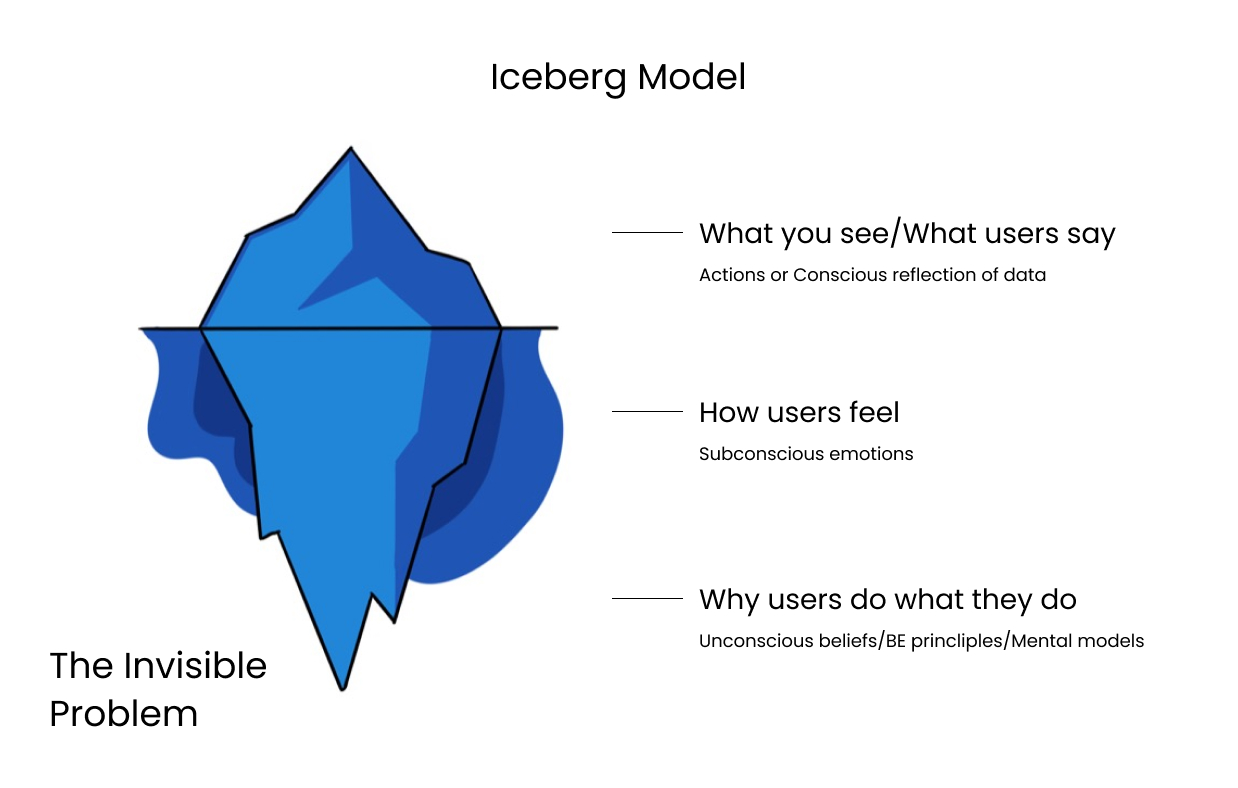 Iceberg Model

What you see/What users say

Actions or Conscious reflection of data

How users feel

Subconscious emotions

Why users do what they do

Unconscious beliefs/BE princliples/Mental models

The Invisible Problem